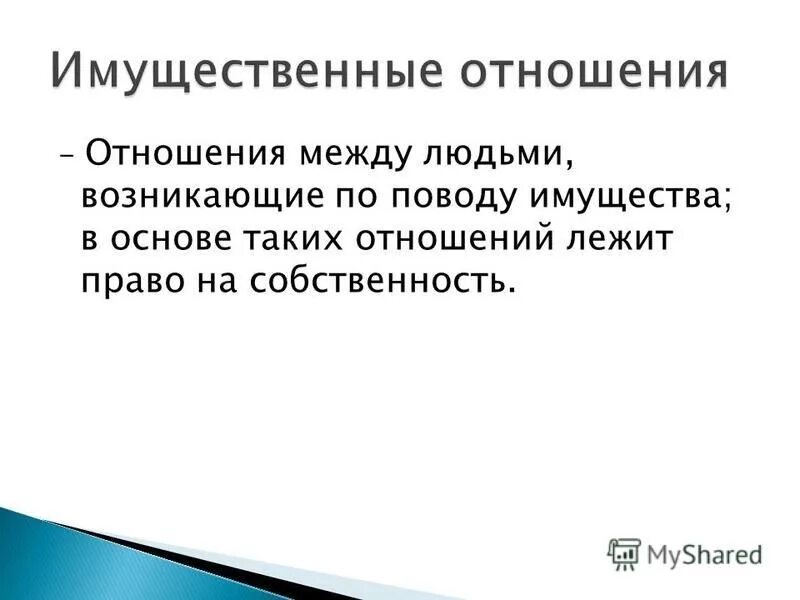 Имущественные отношения

– Отношения между людьми, возникающие по поводу имущества; в основе таких отношений лежит право на собственность.

MyShared